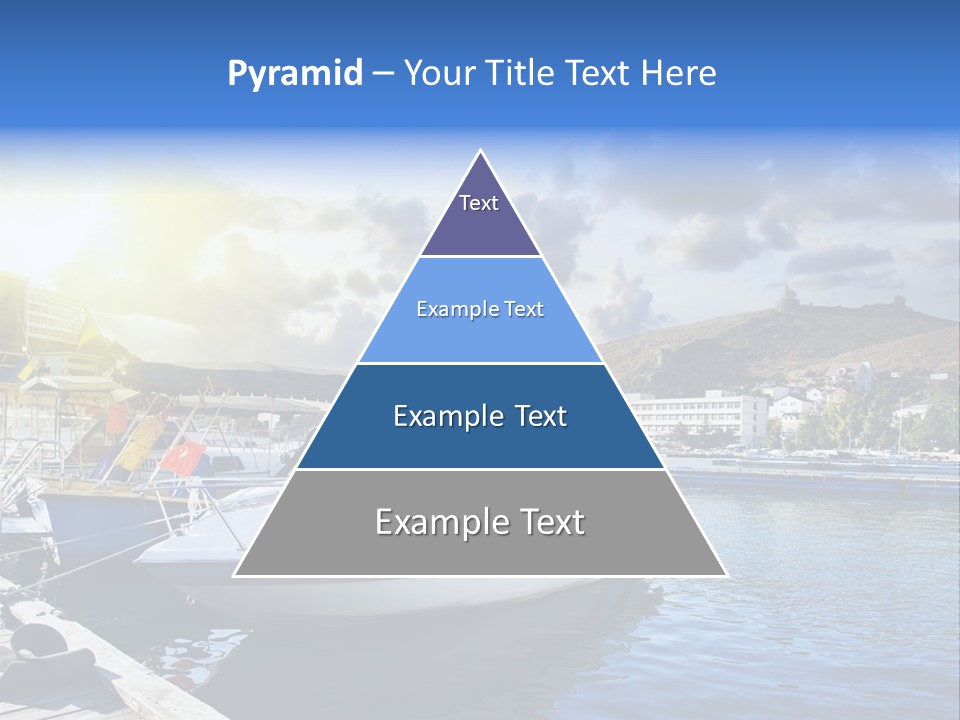 Pyramid – Your Title Text Here

Text

Example Text

Example Text

Example Text